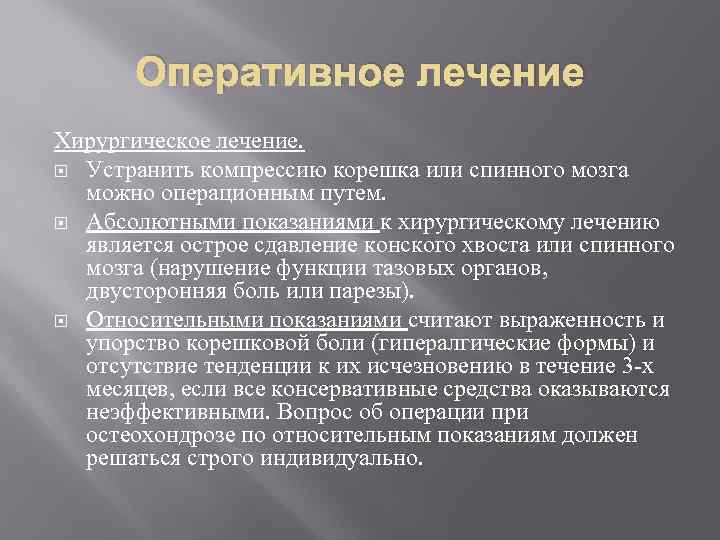 Оперативное лечение

Хирургическое лечение.

Устранить компрессию корешка или спинного мозга можно операционным путем.

Абсолютными показаниями к хирургическому лечению является острое сдавление конского хвоста или спинного мозга (нарушение функции тазовых органов, двусторонняя боль или парезы).

Относительными показаниями считают выраженность и упорство корешковой боли (гипералгические формы) и отсутствие тенденции к их исчезновению в течение 3-х месяцев, если все консервативные средства оказываются неэффективными. Вопрос об операции при остеохондрозе по относительным показаниям должен решаться строго индивидуально.